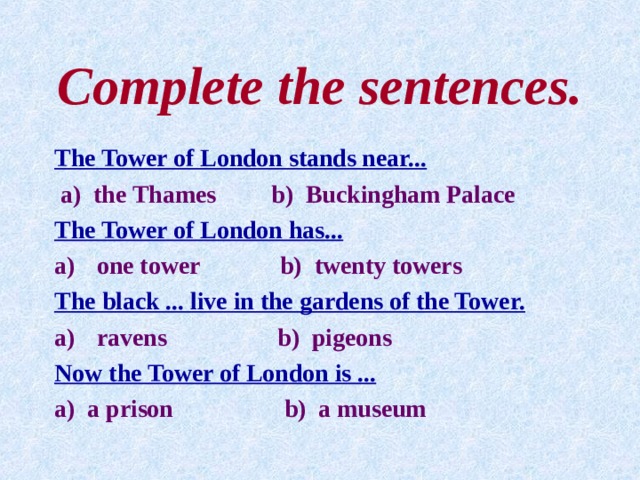 Complete the sentences.

The Tower of London stands near...

a) the Thames b) Buckingham Palace

The Tower of London has...

a) one tower b) twenty towers

The black ... live in the gardens of the Tower.

a) ravens b) pigeons

Now the Tower of London is ...

a) a prison b) a museum